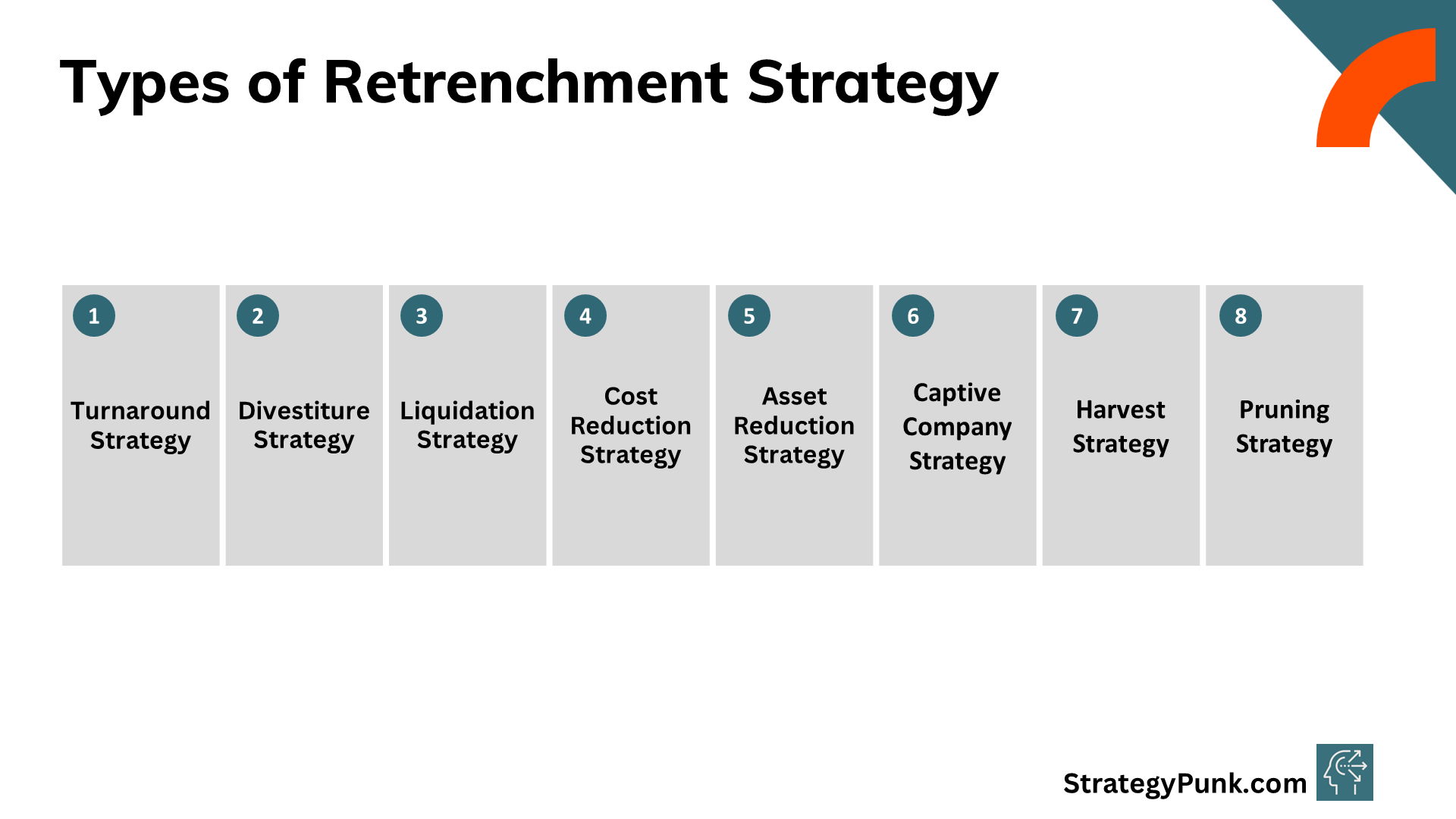 Types of Retrenchment Strategy

1
Turnaround Strategy

2
Divestiture Strategy

3
Liquidation Strategy

4
Cost Reduction Strategy

5
Asset Reduction Strategy

6
Captive Company Strategy

7
Harvest Strategy

8
Pruning Strategy

StrategyPunk.com